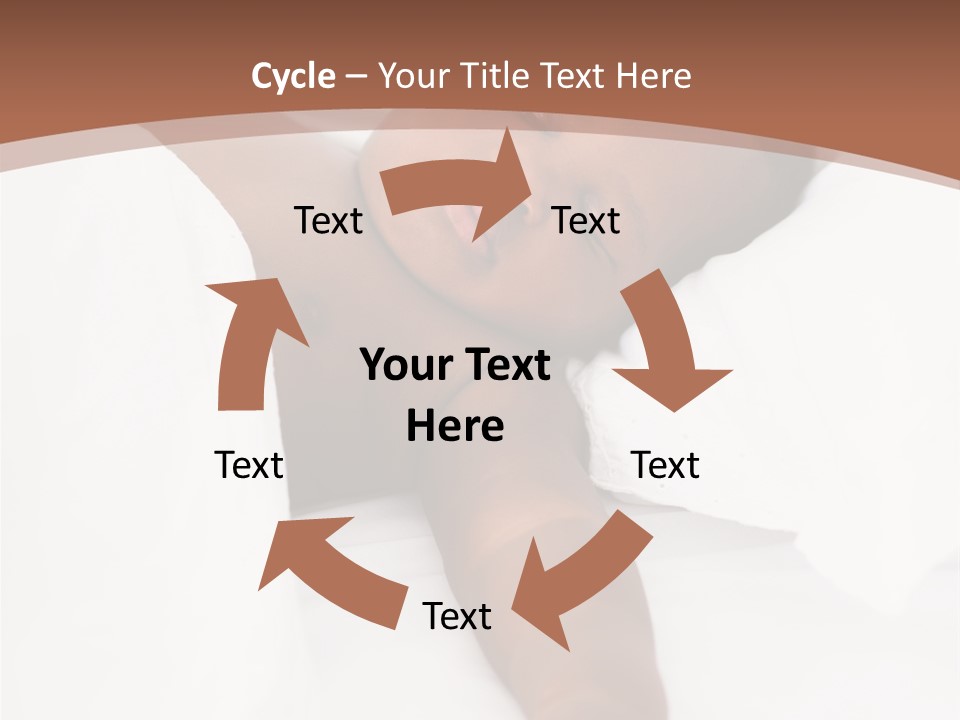 Cycle – Your Title Text Here

Text

Text

Your Text Here

Text

Text

Text